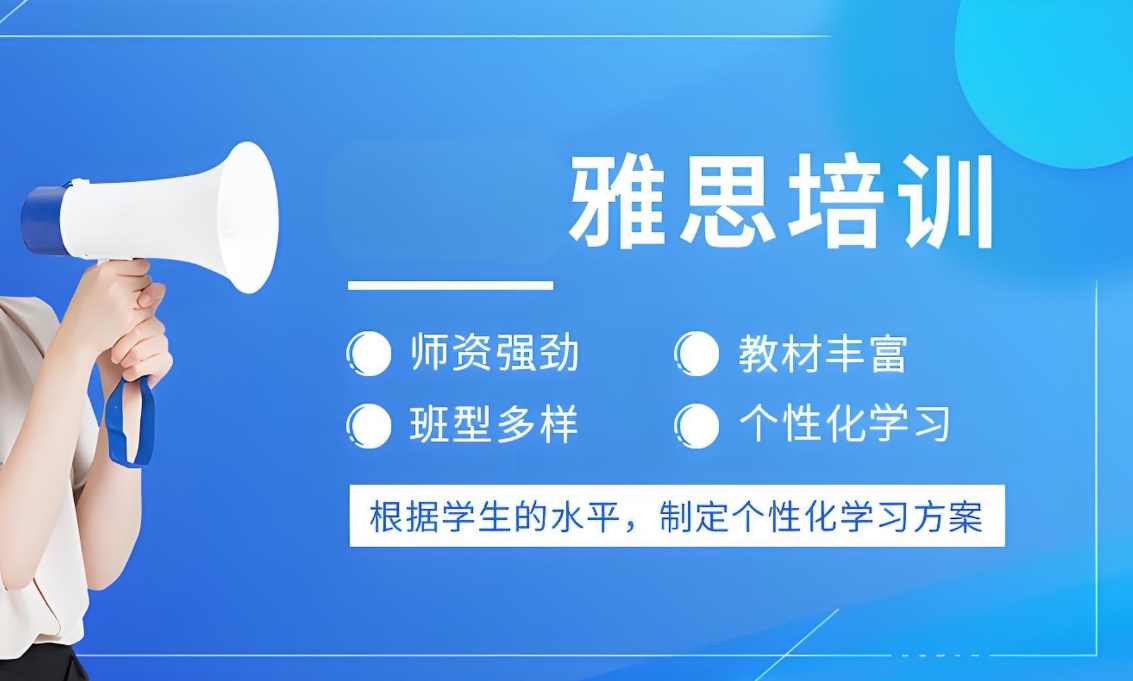 雅思培训

师资强劲
教材丰富
班型多样
个性化学习

根据学生的水平，制定个性化学习方案